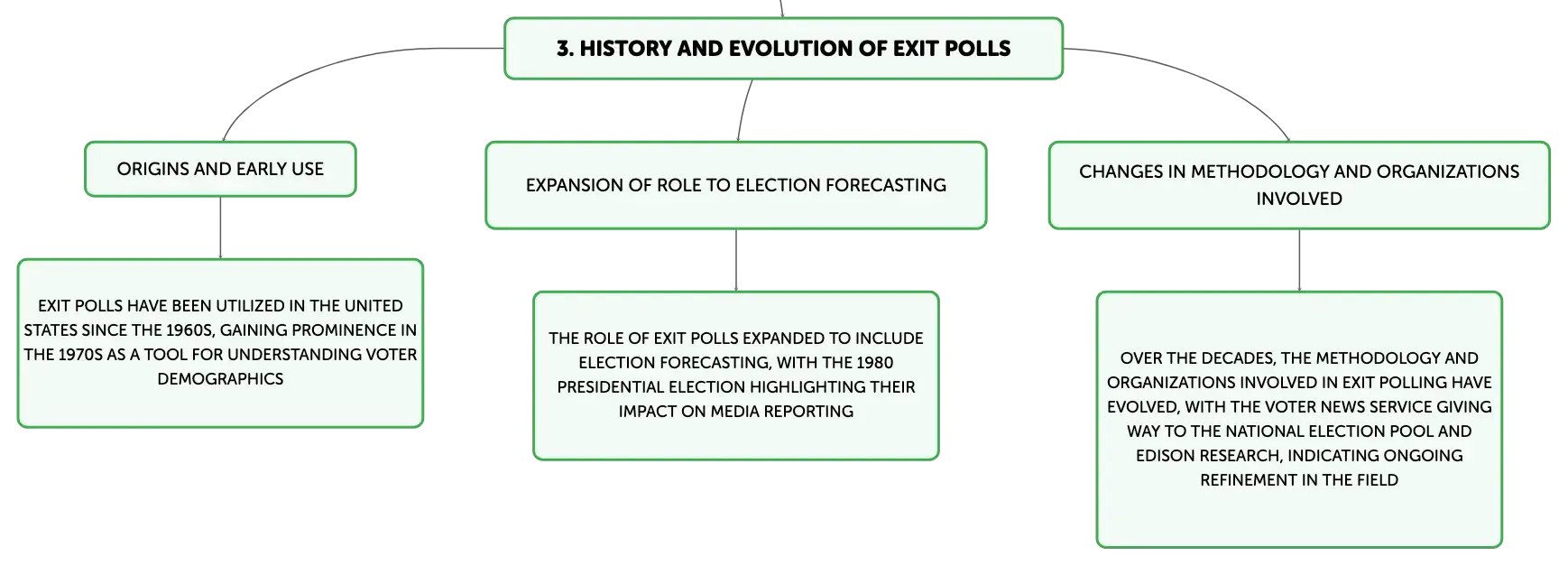 3. HISTORY AND EVOLUTION OF EXIT POLLS

ORIGINS AND EARLY USE

EXIT POLLS HAVE BEEN UTILIZED IN THE UNITED STATES SINCE THE 1960S, GAINING PROMINENCE IN THE 1970S AS A TOOL FOR UNDERSTANDING VOTER DEMOGRAPHICS

EXPANSION OF ROLE TO ELECTION FORECASTING

THE ROLE OF EXIT POLLS EXPANDED TO INCLUDE ELECTION FORECASTING, WITH THE 1980 PRESIDENTIAL ELECTION HIGHLIGHTING THEIR IMPACT ON MEDIA REPORTING

CHANGES IN METHODOLOGY AND ORGANIZATIONS INVOLVED

OVER THE DECADES, THE METHODOLOGY AND ORGANIZATIONS INVOLVED IN EXIT POLLING HAVE EVOLVED, WITH THE VOTER NEWS SERVICE GIVING WAY TO THE NATIONAL ELECTION POOL AND EDISON RESEARCH, INDICATING ONGOING REFINEMENT IN THE FIELD